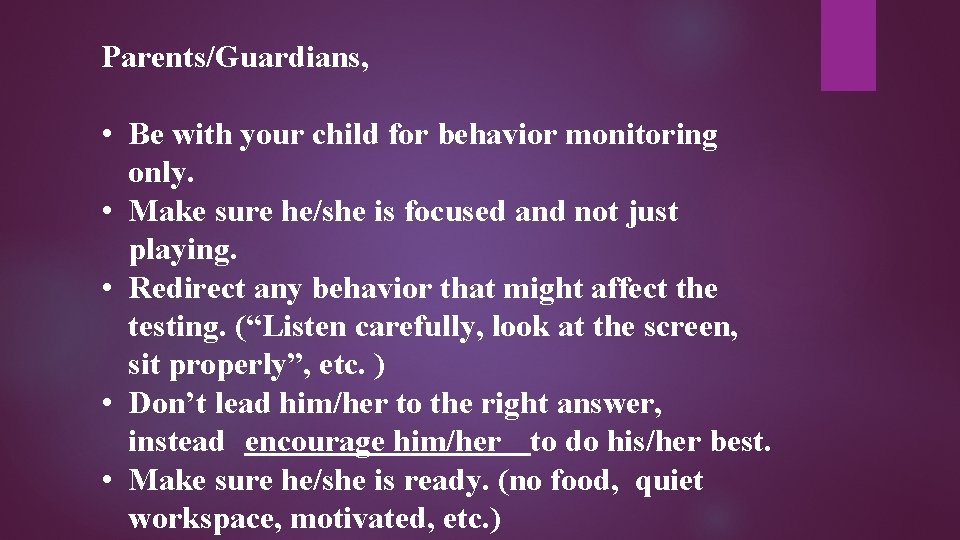 Parents/Guardians,

• Be with your child for behavior monitoring only.
• Make sure he/she is focused and not just playing.
• Redirect any behavior that might affect the testing. (“Listen carefully, look at the screen, sit properly”, etc. )
• Don’t lead him/her to the right answer, instead encourage him/her to do his/her best.
• Make sure he/she is ready. (no food, quiet workspace, motivated, etc.)